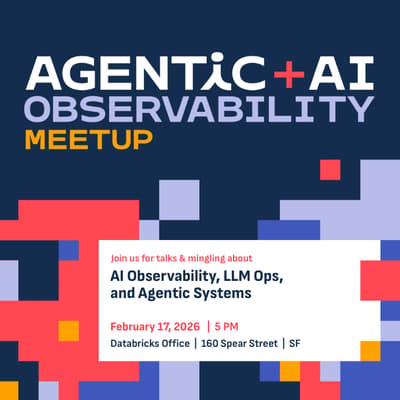 AGENTIC + AI
OBSERVABILITY
MEETUP

Join us for talks & mingling about

AI Observability, LLM Ops, and Agentic Systems

February 17, 2026 | 5 PM

Databricks Office | 160 Spear Street | SF